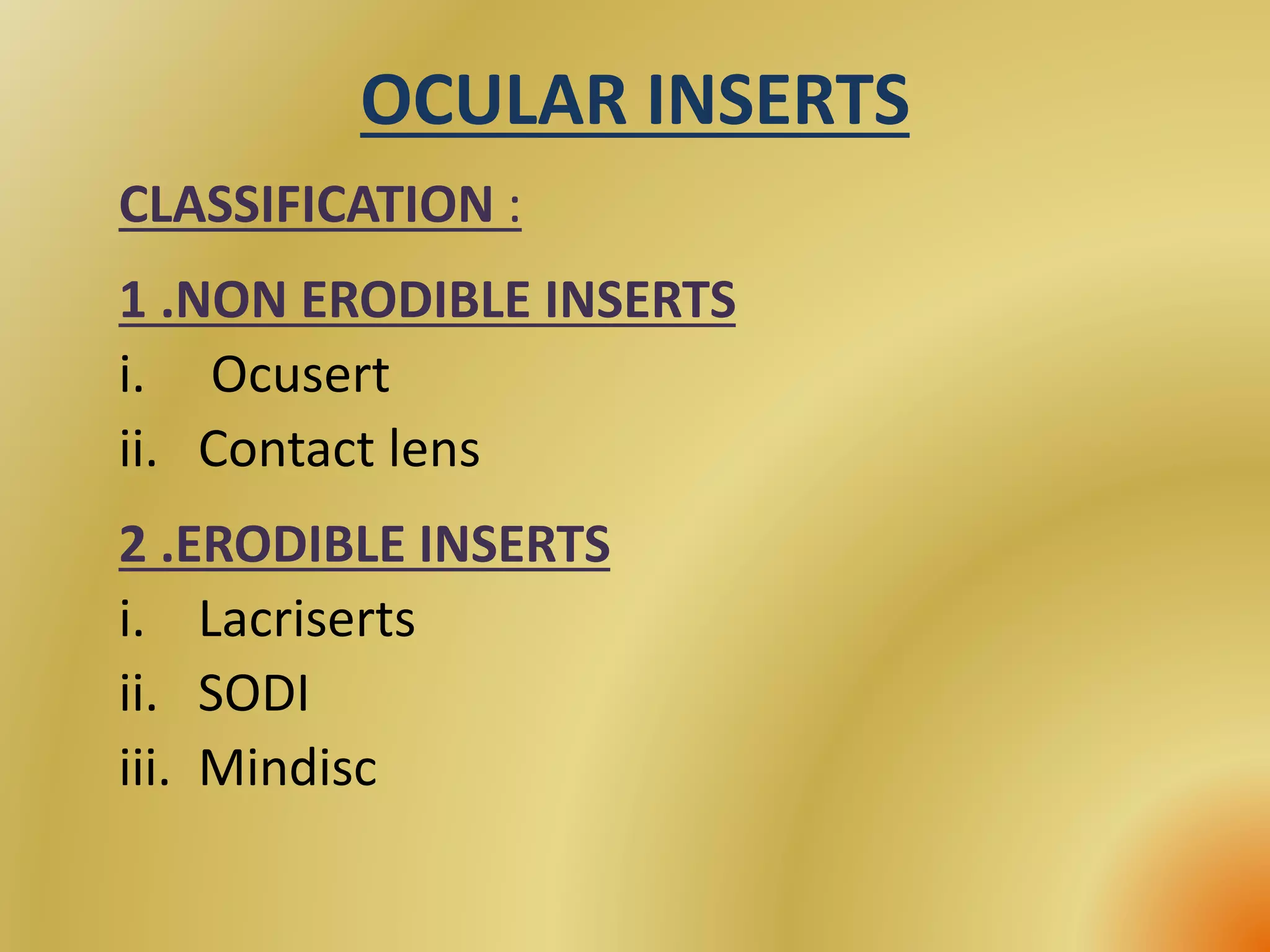 OCULAR INSERTS

CLASSIFICATION :

1 .NON ERODIBLE INSERTS

i. Ocusert

ii. Contact lens

2 .ERODIBLE INSERTS

i. Lacriserts

ii. SODI

iii. Mindisc